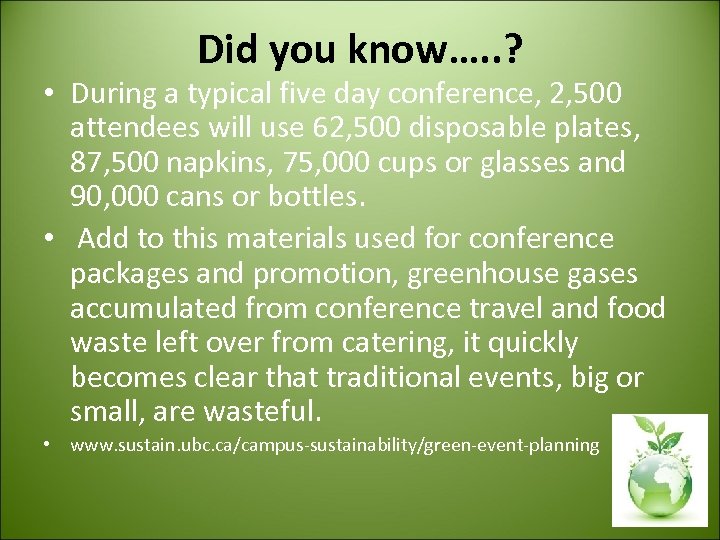 Did you know…..?

• During a typical five day conference, 2,500 attendees will use 62,500 disposable plates, 87,500 napkins, 75,000 cups or glasses and 90,000 cans or bottles.

• Add to this materials used for conference packages and promotion, greenhouse gases accumulated from conference travel and food waste left over from catering, it quickly becomes clear that traditional events, big or small, are wasteful.

• www.sustain.ubc.ca/campus-sustainability/green-event-planning